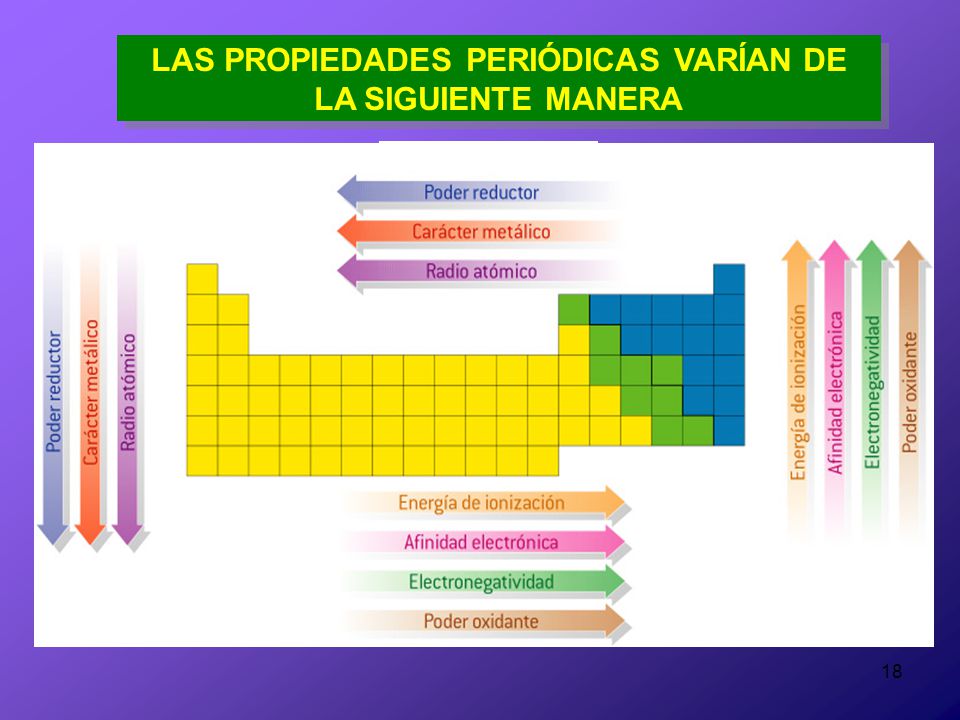 LAS PROPIEDADES PERIÓDICAS VARÍAN DE LA SIGUIENTE MANERA

Poder reductor
Carácter metálico
Radio atómico

Poder reductor
Carácter metálico
Radio atómico

Energía de ionización
Afinidad electrónica
Electronegatividad
Poder oxidante

Energía de ionización
Afinidad electrónica
Electronegatividad
Poder oxidante

18